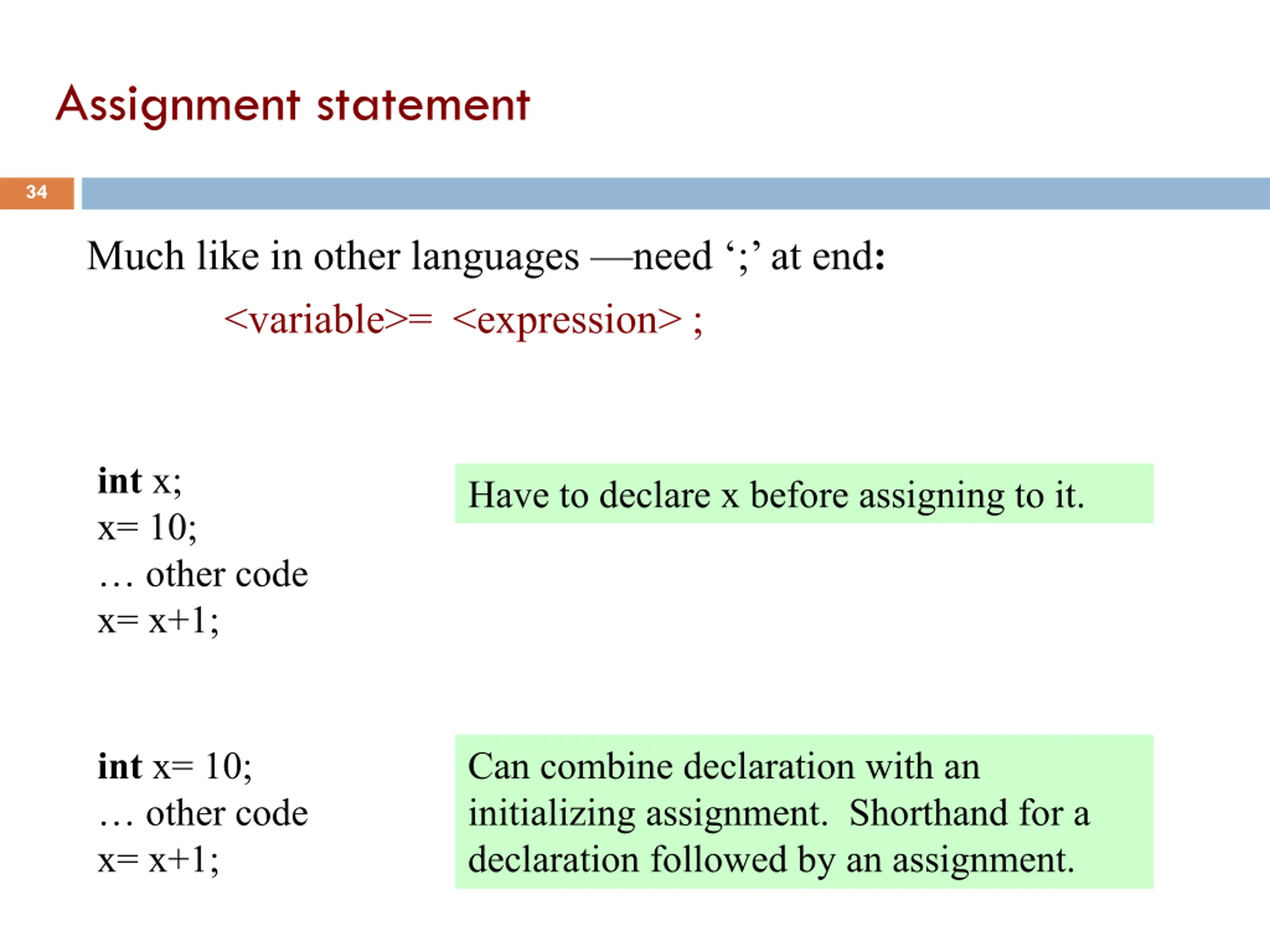 Assignment statement

34

Much like in other languages —need ‘;’ at end:

<variable>= <expression> ;

int x;
x= 10;
… other code
x= x+1;

Have to declare x before assigning to it.

int x= 10;
… other code
x= x+1;

Can combine declaration with an initializing assignment. Shorthand for a declaration followed by an assignment.